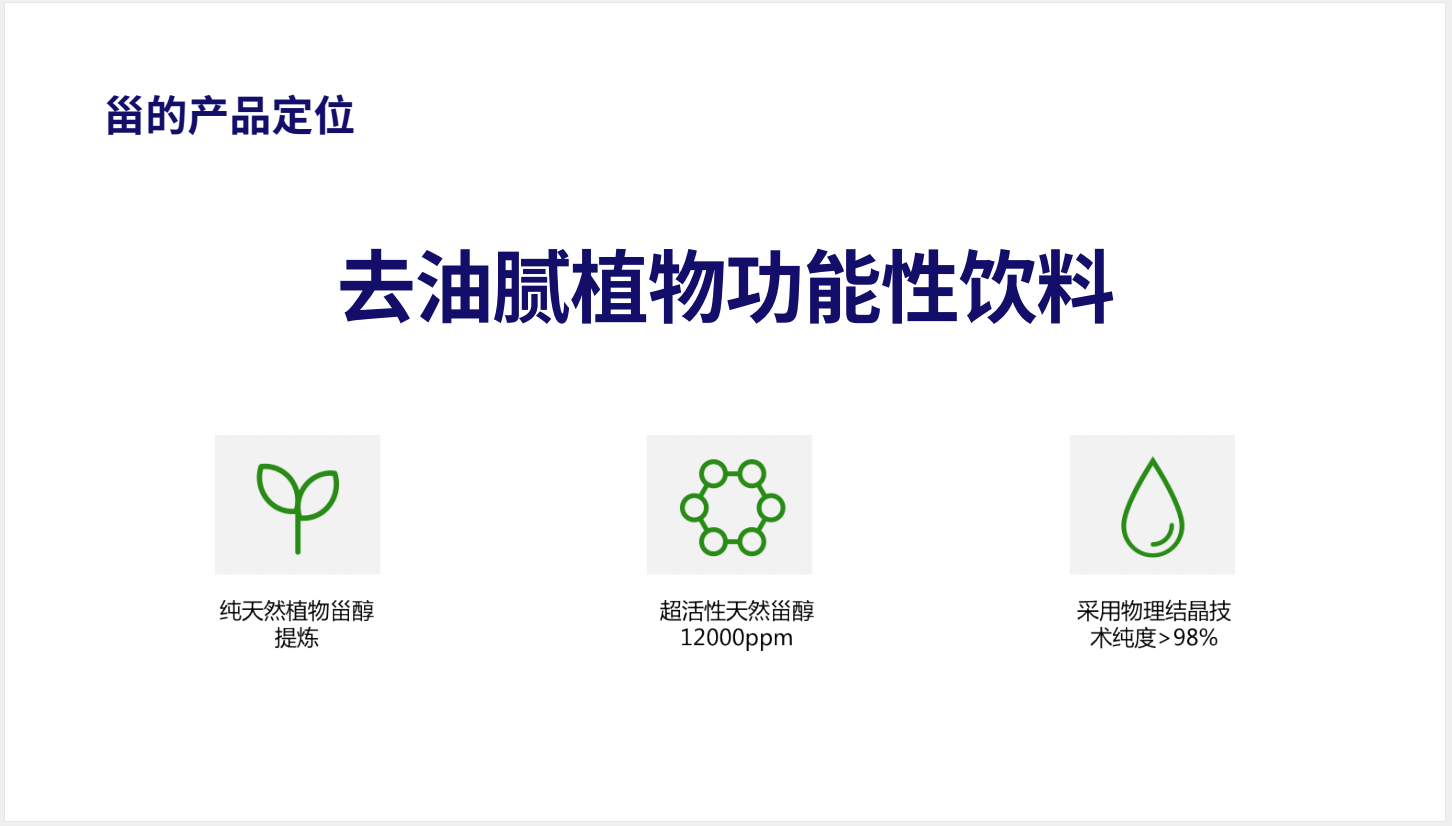 甾的产品定位

去油腻植物功能性饮料

纯天然植物甾醇提炼

超活性天然甾醇12000ppm

采用物理结晶技术纯度>98%